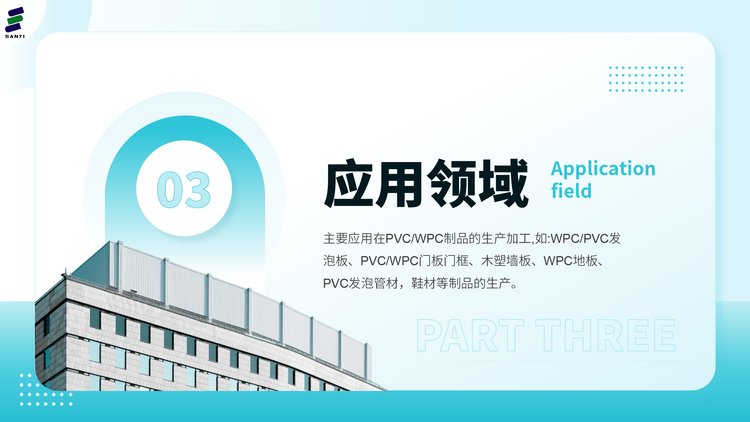 SANYI

03

应用领域

Application field

主要应用在PVC/WPC制品的生产加工,如:WPC/PVC发泡板、PVC/WPC门板门框、木塑墙板、WPC地板、PVC发泡管材，鞋材等制品的生产。

PART THREE